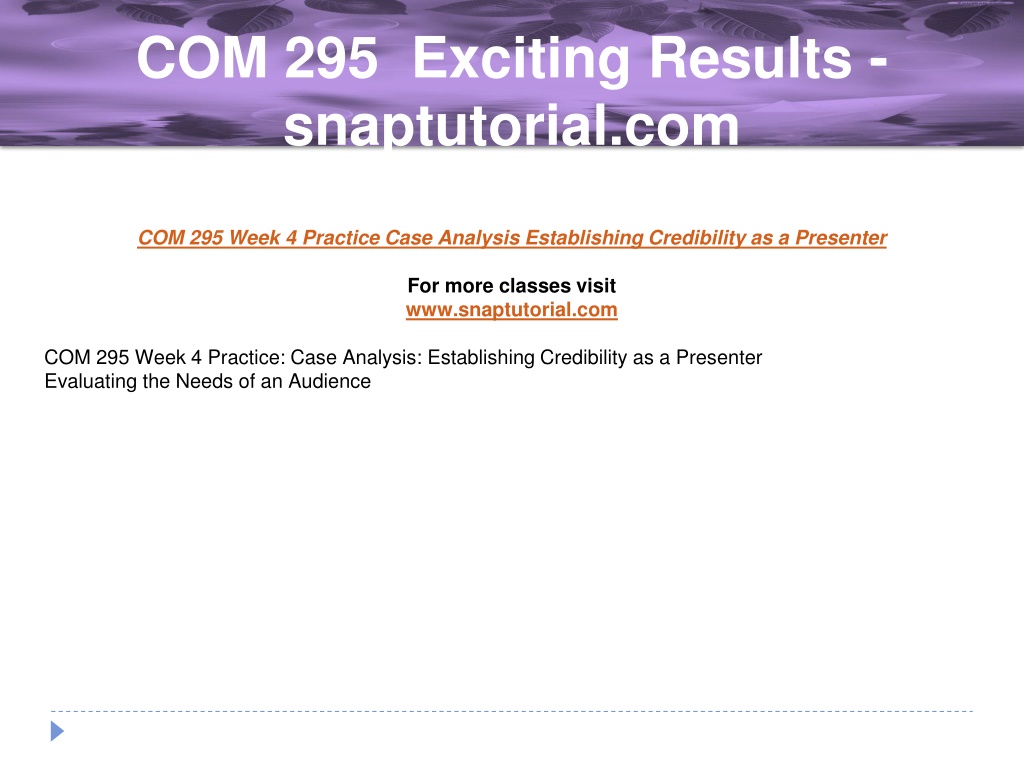 COM 295 Exciting Results - snaptutorial.com

COM 295 Week 4 Practice Case Analysis Establishing Credibility as a Presenter

For more classes visit
www.snaptutorial.com

COM 295 Week 4 Practice: Case Analysis: Establishing Credibility as a Presenter
Evaluating the Needs of an Audience